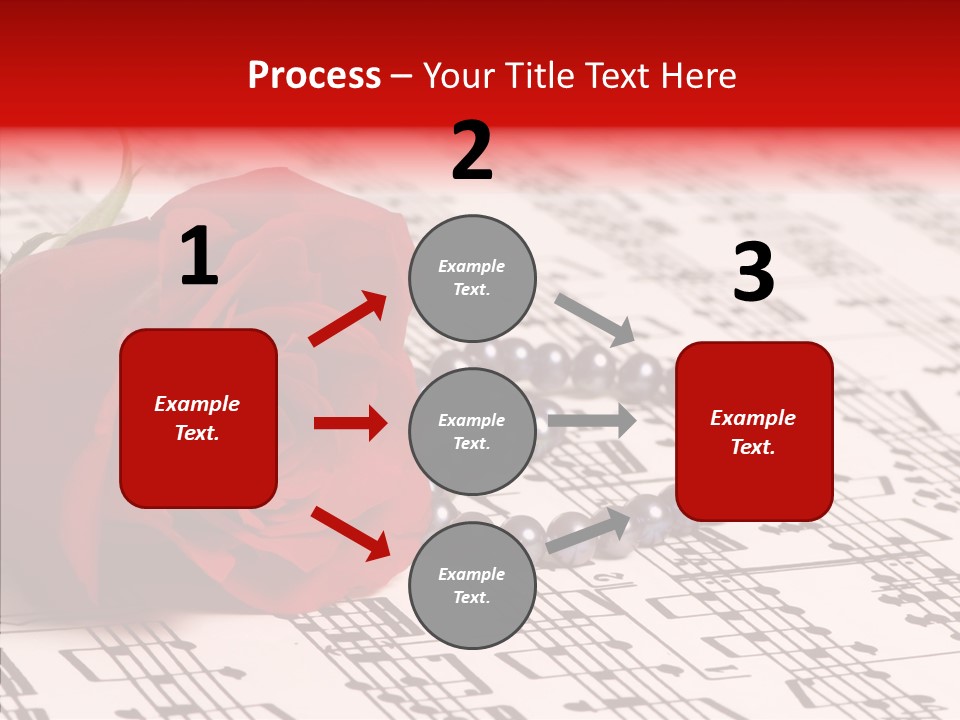 Process – Your Title Text Here

1

Example Text.

2

Example Text.

Example Text.

Example Text.

3

Example Text.